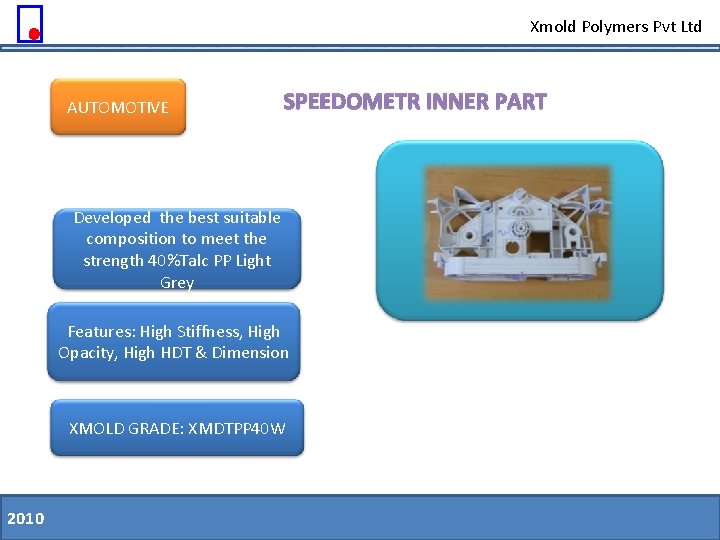 Xmold Polymers Pvt Ltd

AUTOMOTIVE

SPEEDOMETR INNER PART

Developed the best suitable composition to meet the strength 40%Talc PP Light Grey

Features: High Stiffness, High Opacity, High HDT & Dimension

XMOLD GRADE: XMDTPP40W

2010